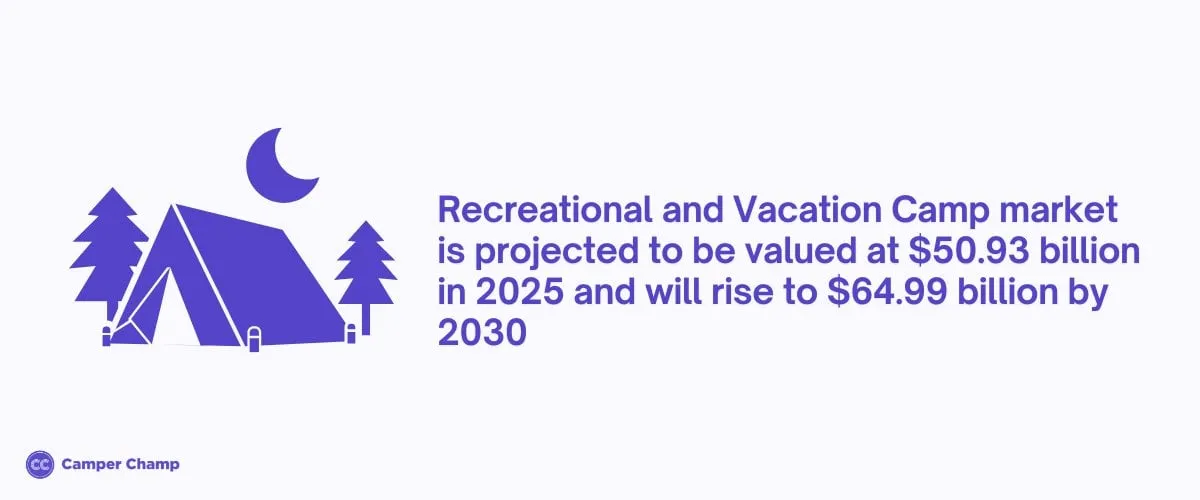 Recreational and Vacation Camp market is projected to be valued at \$50.93 billion in 2025 and will rise to \$64.99 billion by 2030

CC Camper Champ